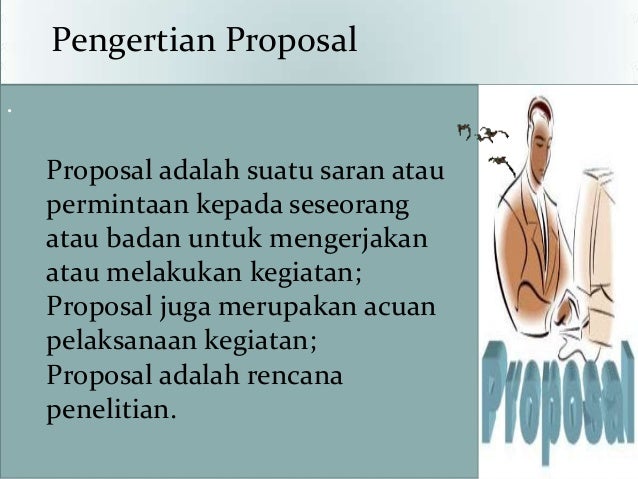 Pengertian Proposal

.

Proposal adalah suatu saran atau permintaan kepada seseorang atau badan untuk mengerjakan atau melakukan kegiatan;
Proposal juga merupakan acuan pelaksanaan kegiatan;
Proposal adalah rencana penelitian.

Proposal